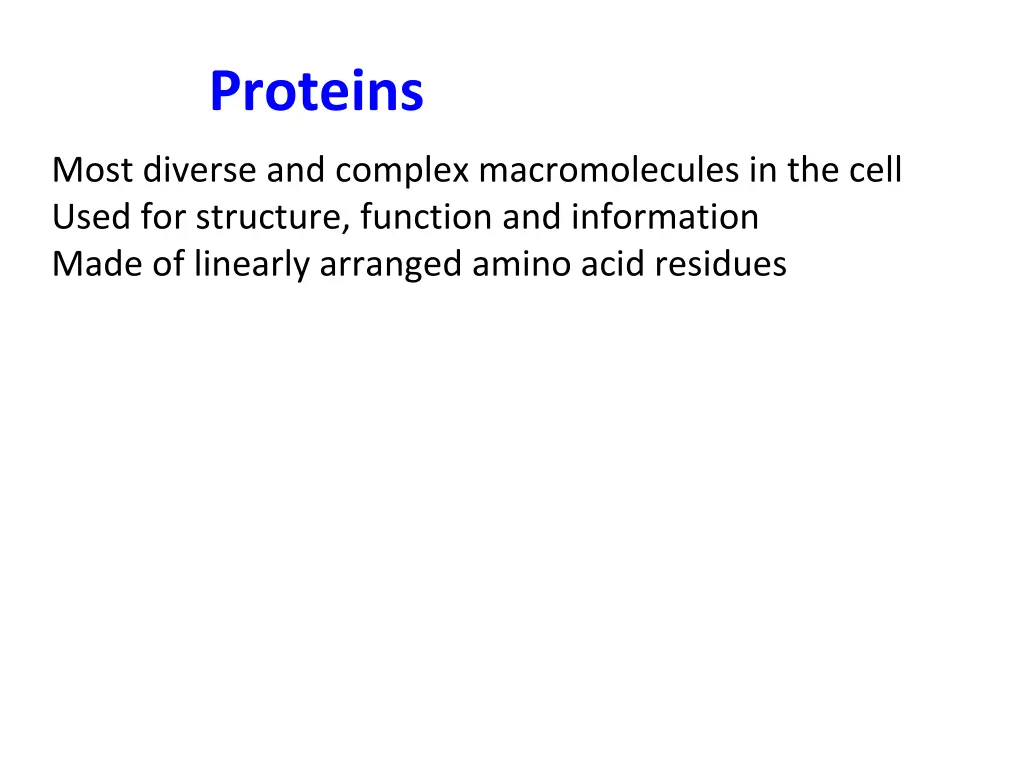 Proteins

Most diverse and complex macromolecules in the cell
Used for structure, function and information
Made of linearly arranged amino acid residues